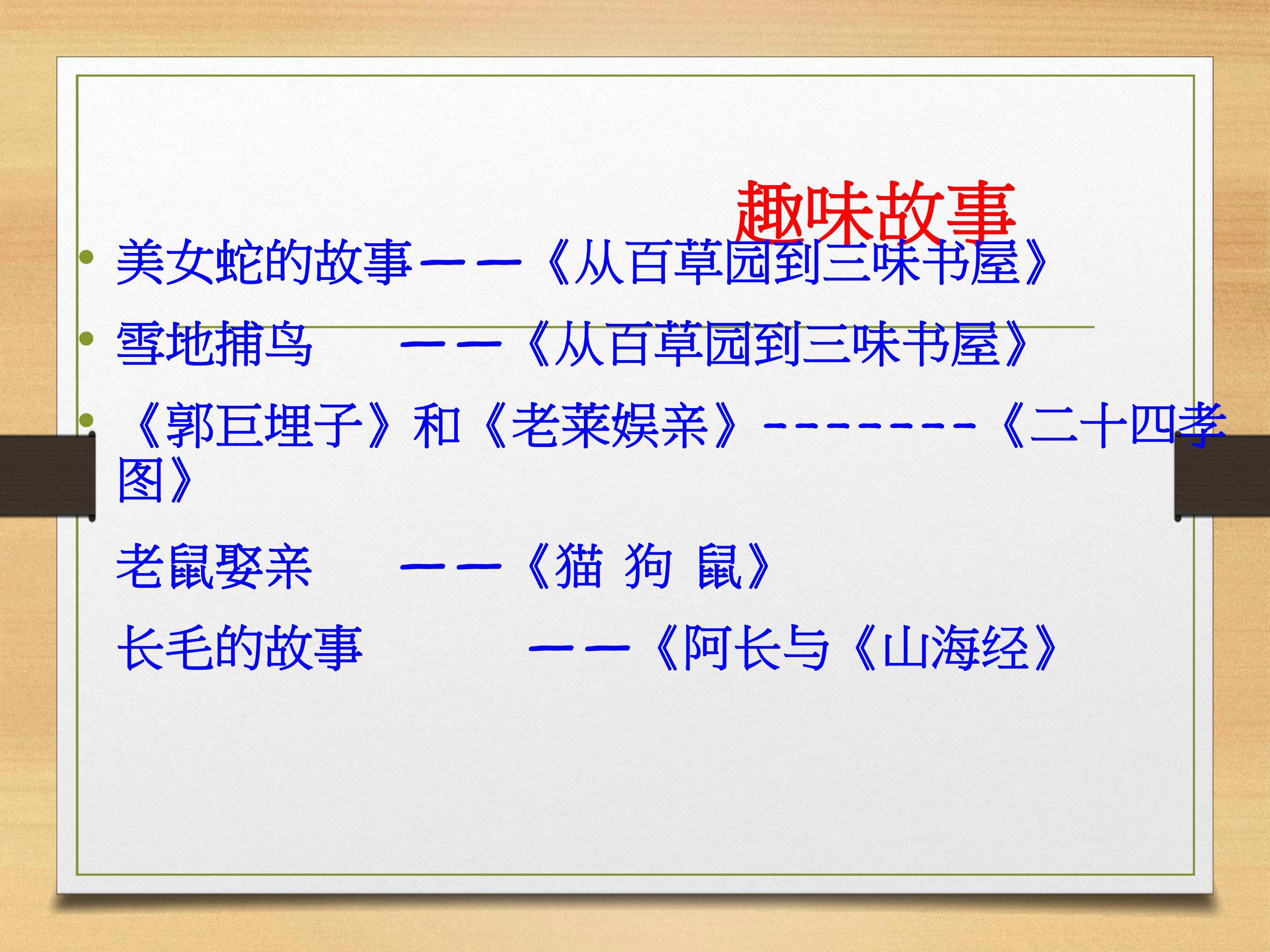 趣味故事

• 美女蛇的故事——《从百草园到三味书屋》

• 雪地捕鸟 ——《从百草园到三味书屋》

• 《郭巨埋子》和《老莱娱亲》--------《二十四孝图》

老鼠娶亲 ——《猫 狗 鼠》

长毛的故事 ——《阿长与《山海经》